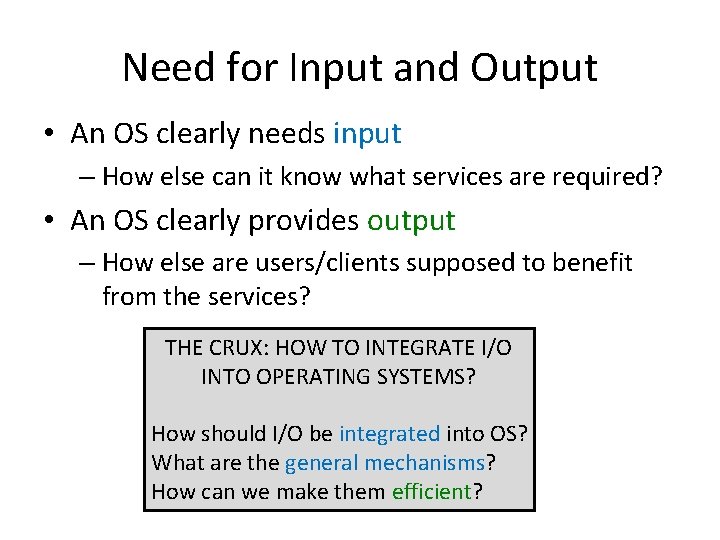 Need for Input and Output

• An OS clearly needs input

– How else can it know what services are required?

• An OS clearly provides output

– How else are users/clients supposed to benefit from the services?

THE CRUX: HOW TO INTEGRATE I/O INTO OPERATING SYSTEMS?

How should I/O be integrated into OS?
What are the general mechanisms?
How can we make them efficient?